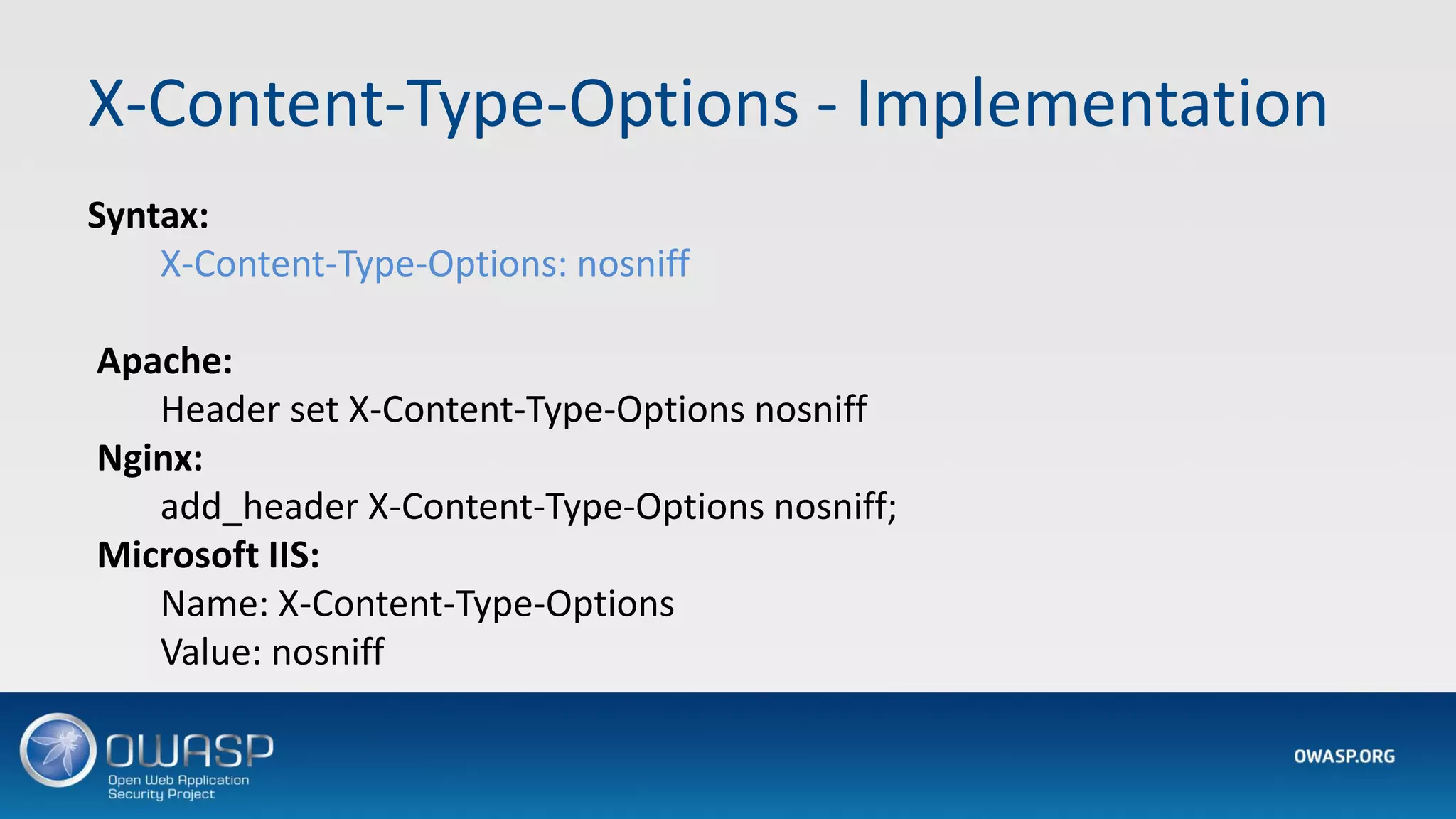 X-Content-Type-Options - Implementation

Syntax:
X-Content-Type-Options: nosniff

Apache:
Header set X-Content-Type-Options nosniff
Nginx:
add_header X-Content-Type-Options nosniff;
Microsoft IIS:
Name: X-Content-Type-Options
Value: nosniff

OWASP
Open Web Application Security Project

OWASP.ORG